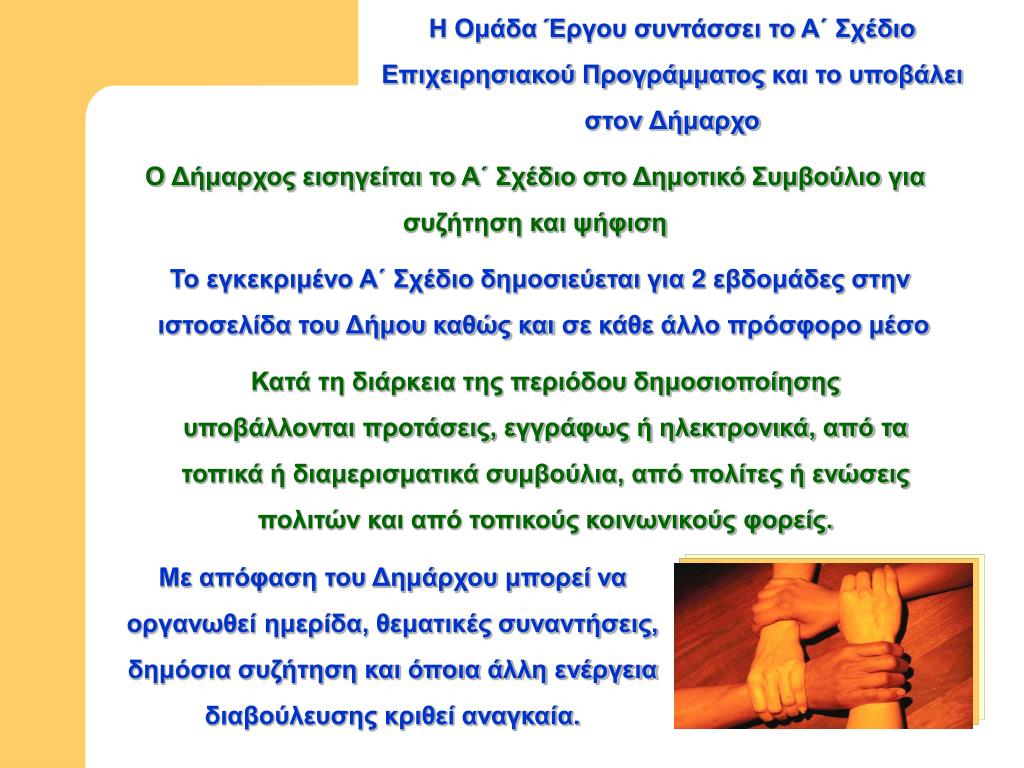 Η Ομάδα Έργου συντάσσει το Α΄ Σχέδιο Επιχειρησιακού Προγράμματος και το υποβάλει στον Δήμαρχο

Ο Δήμαρχος εισηγείται το Α΄ Σχέδιο στο Δημοτικό Συμβούλιο για συζήτηση και ψήφιση

Το εγκεκριμένο Α΄ Σχέδιο δημοσιεύεται για 2 εβδομάδες στην ιστοσελίδα του Δήμου καθώς και σε κάθε άλλο πρόσφορο μέσο

Κατά τη διάρκεια της περιόδου δημοσιοποίησης υποβάλλονται προτάσεις, εγγράφως ή ηλεκτρονικά, από τα τοπικά ή διαμερισματικά συμβούλια, από πολίτες ή ενώσεις πολιτών και από τοπικούς κοινωνικούς φορείς.

Με απόφαση του Δημάρχου μπορεί να οργανωθεί ημερίδα, θεματικές συναντήσεις, δημόσια συζήτηση και όποια άλλη ενέργεια διαβούλευσης κριθεί αναγκαία.